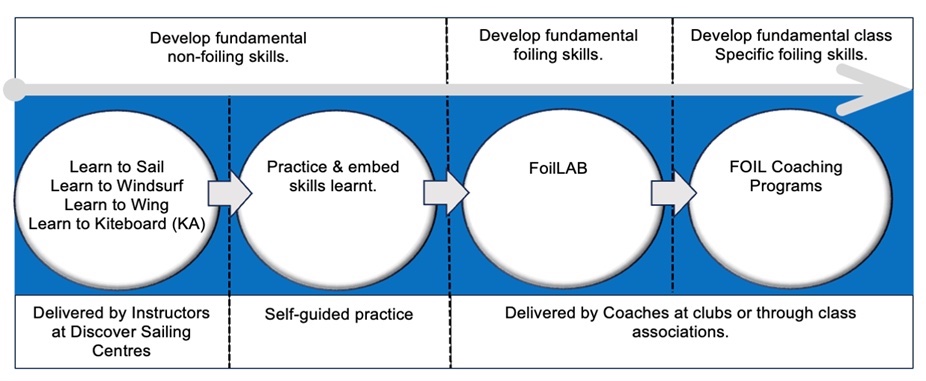 Develop fundamental non-foiling skills.

Develop fundamental foiling skills.

Develop fundamental class Specific foiling skills.

Learn to Sail
Learn to Windsurf
Learn to Wing
Learn to Kiteboard (KA)

Practice & embed skills learnt.

FoilLAB

FOIL Coaching Programs

Delivered by Instructors at Discover Sailing Centres

Self-guided practice

Delivered by Coaches at clubs or through class associations.